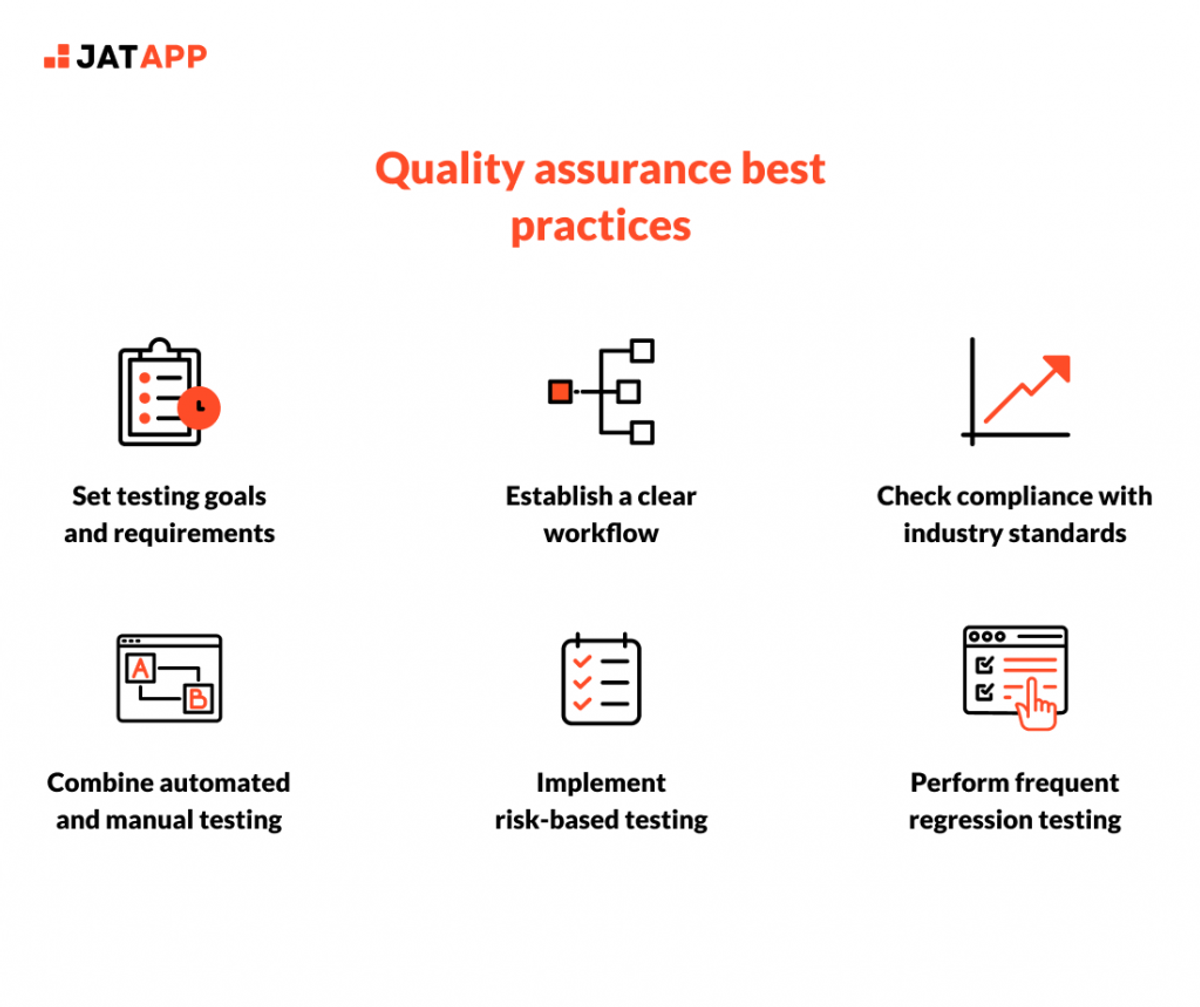 JATAPP

Quality assurance best practices

Set testing goals and requirements

Establish a clear workflow

Check compliance with industry standards

A

B

Combine automated and manual testing

Implement risk-based testing

Perform frequent regression testing